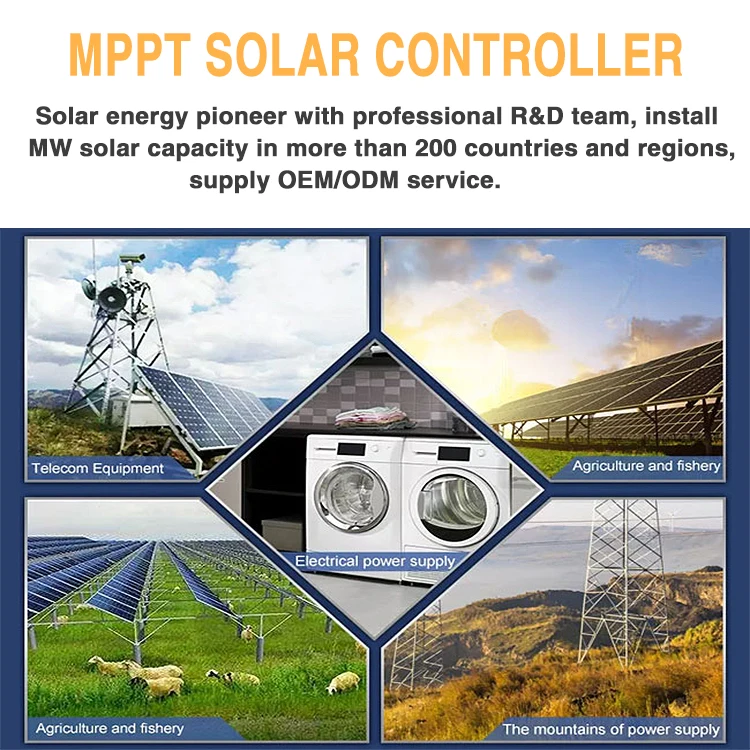 MPPT SOLAR CONTROLLER

Solar energy pioneer with professional R&D team, install MW solar capacity in more than 200 countries and regions, supply OEM/ODM service.

Telecom Equipment

Agriculture and fishery

Electrical power supply

Agriculture and fishery

The mountains of power supply